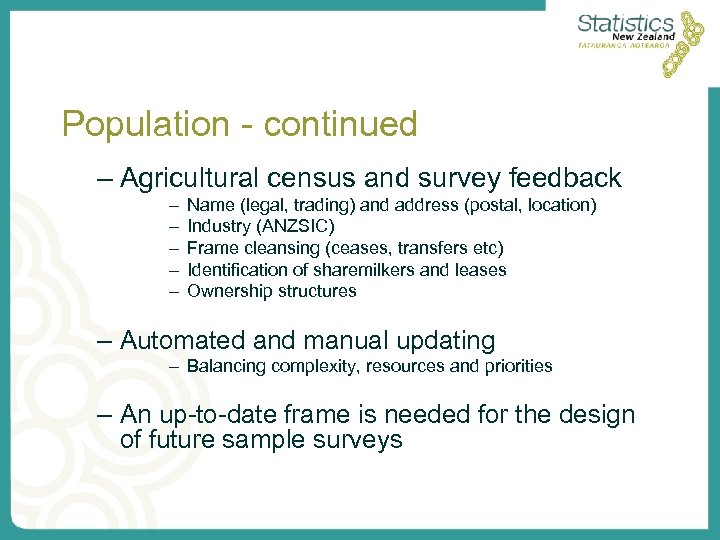 Statistics
New Zealand
TATAURANGA AOTEAROA

Population - continued

– Agricultural census and survey feedback
– Name (legal, trading) and address (postal, location)
– Industry (ANZSIC)
– Frame cleansing (ceases, transfers etc)
– Identification of sharemilkers and leases
– Ownership structures

– Automated and manual updating
– Balancing complexity, resources and priorities

– An up-to-date frame is needed for the design of future sample surveys